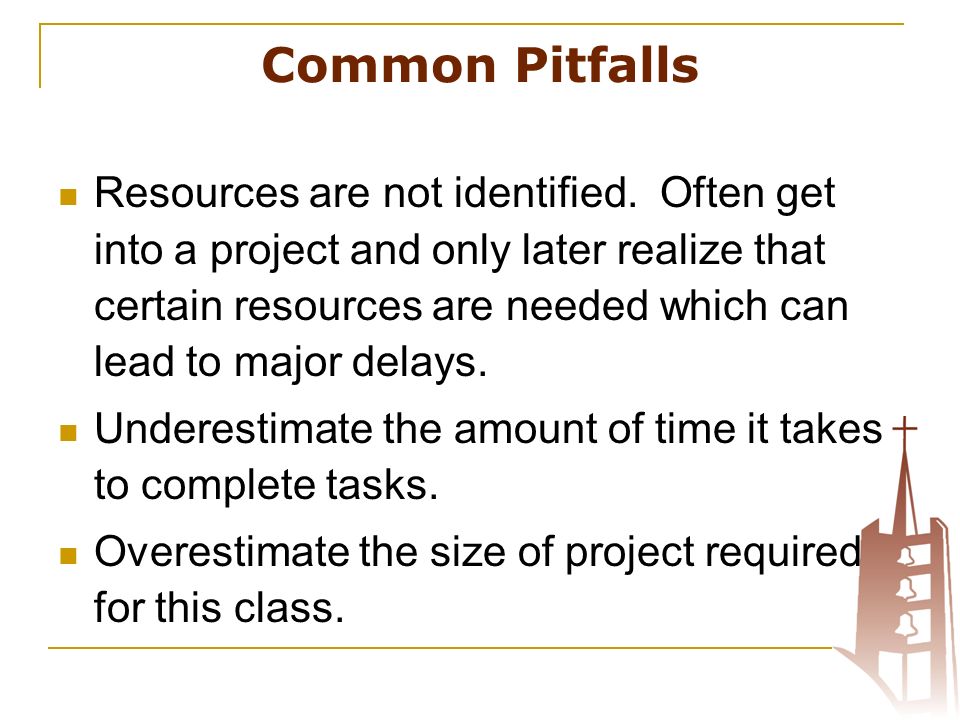 Common Pitfalls

Resources are not identified. Often get into a project and only later realize that certain resources are needed which can lead to major delays.

Underestimate the amount of time it takes to complete tasks.

Overestimate the size of project required for this class.